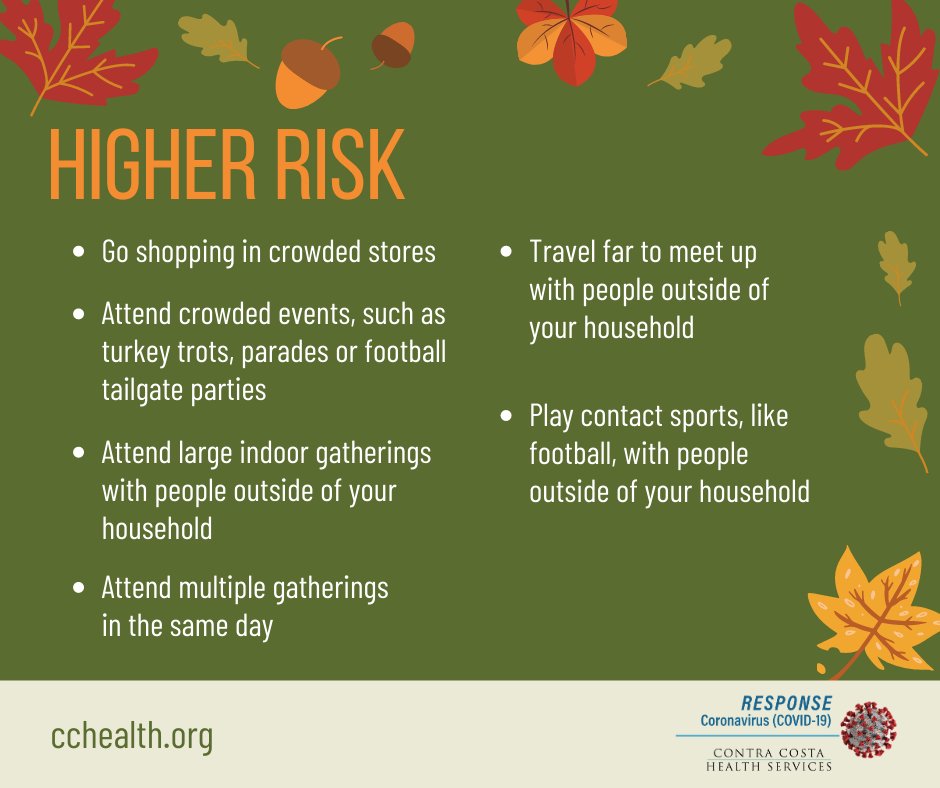 HIGHER RISK

- Go shopping in crowded stores
- Attend crowded events, such as turkey trots, parades or football tailgate parties
- Attend large indoor gatherings with people outside of your household
- Attend multiple gatherings in the same day

- Travel far to meet up with people outside of your household
- Play contact sports, like football, with people outside of your household

cchealth.org

RESPONSE
Coronavirus (COVID-19)
CONTRA COSTA
HEALTH SERVICES